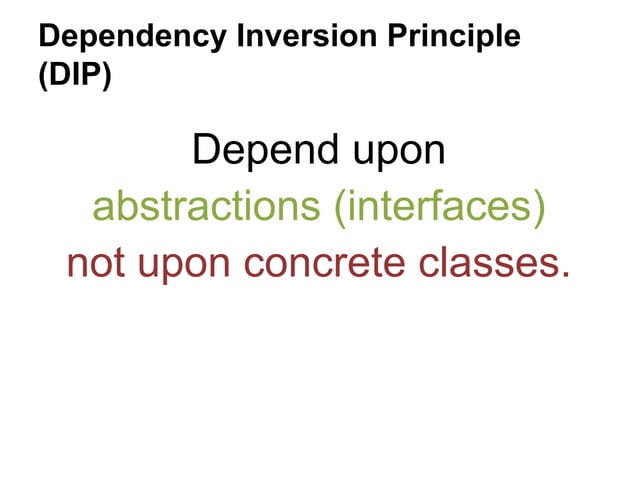 Dependency Inversion Principle (DIP)

Depend upon abstractions (interfaces) not upon concrete classes.